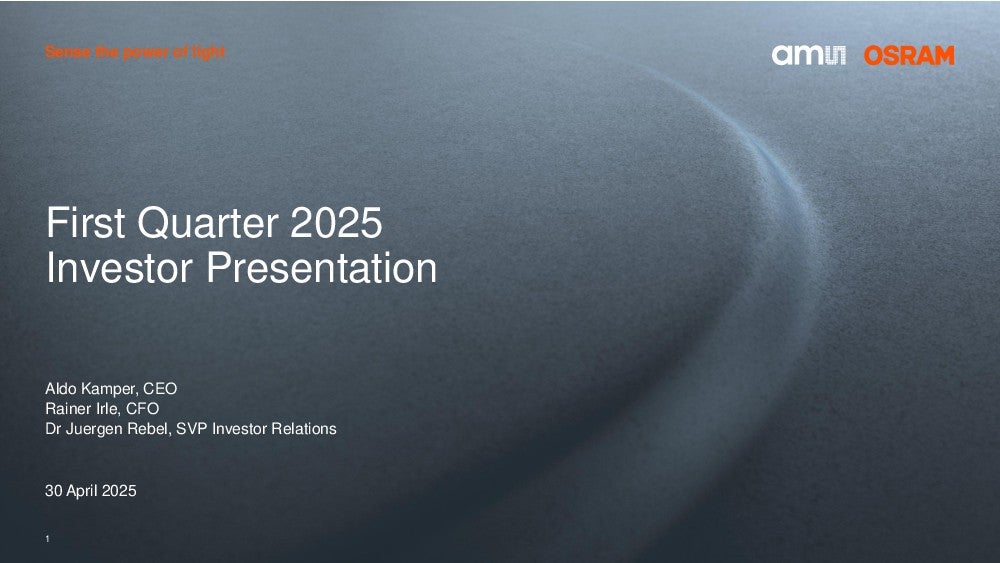 Sense the power of light

ams OSRAM

First Quarter 2025
Investor Presentation

Aldo Kamper, CEO
Rainer Irle, CFO
Dr Juergen Rebel, SVP Investor Relations

30 April 2025

1